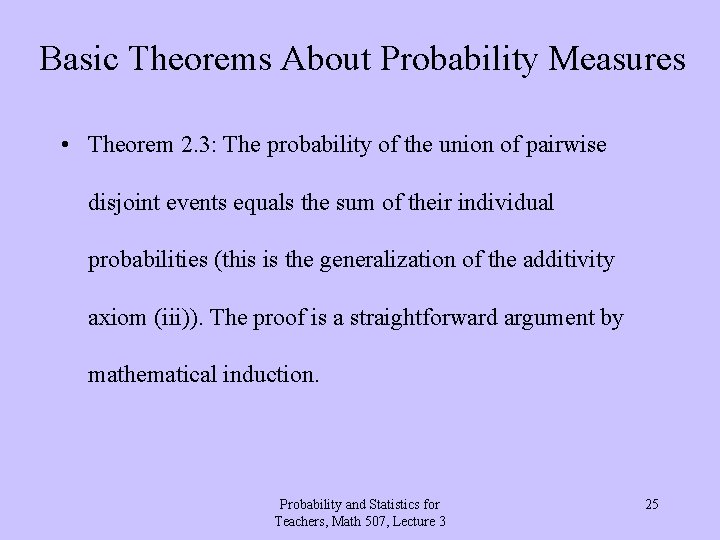 Basic Theorems About Probability Measures

• Theorem 2.3: The probability of the union of pairwise disjoint events equals the sum of their individual probabilities (this is the generalization of the additivity axiom (iii)). The proof is a straightforward argument by mathematical induction.

Probability and Statistics for Teachers, Math 507, Lecture 3

25